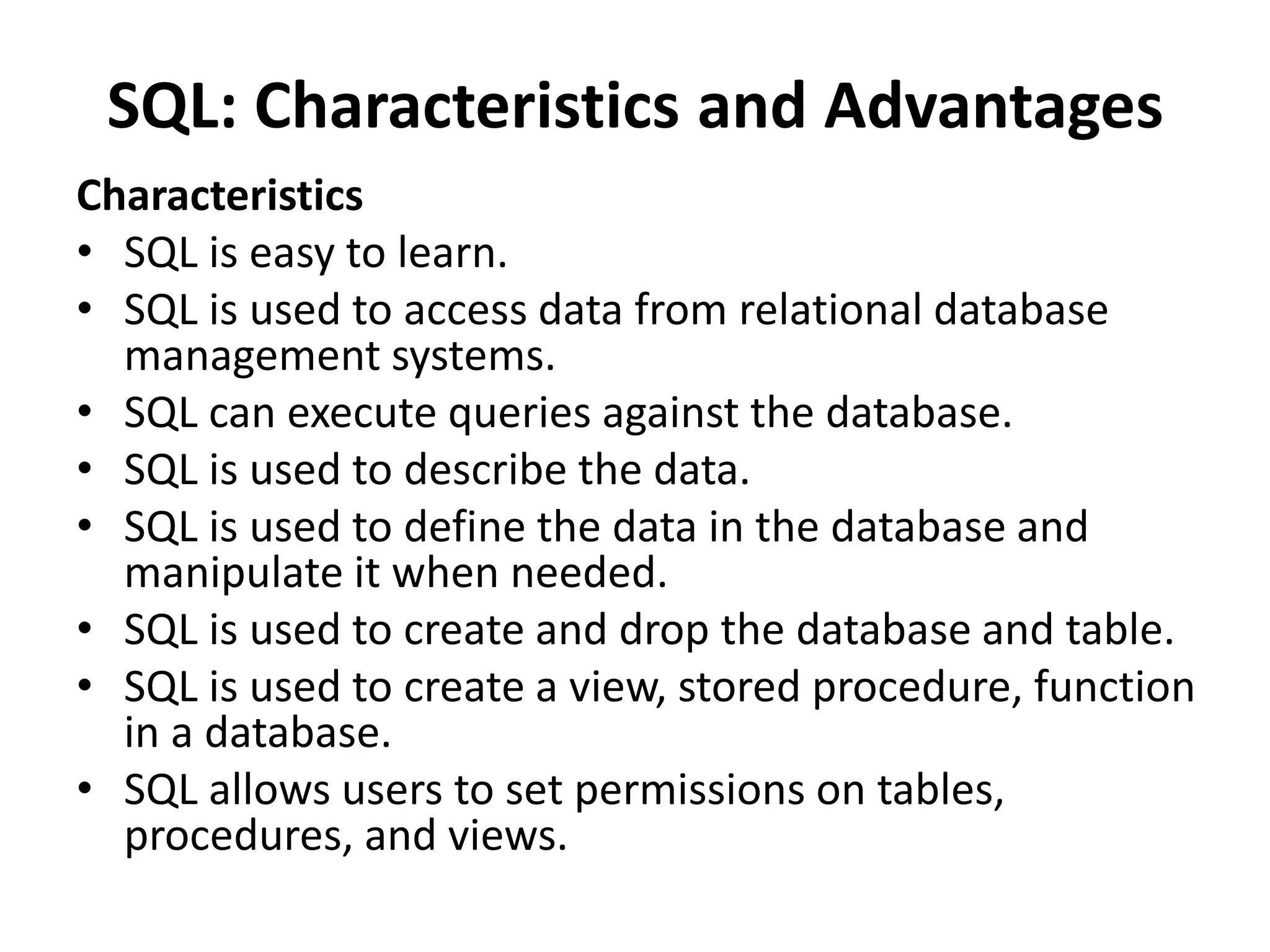 SQL: Characteristics and Advantages

Characteristics

• SQL is easy to learn.
• SQL is used to access data from relational database management systems.
• SQL can execute queries against the database.
• SQL is used to describe the data.
• SQL is used to define the data in the database and manipulate it when needed.
• SQL is used to create and drop the database and table.
• SQL is used to create a view, stored procedure, function in a database.
• SQL allows users to set permissions on tables, procedures, and views.